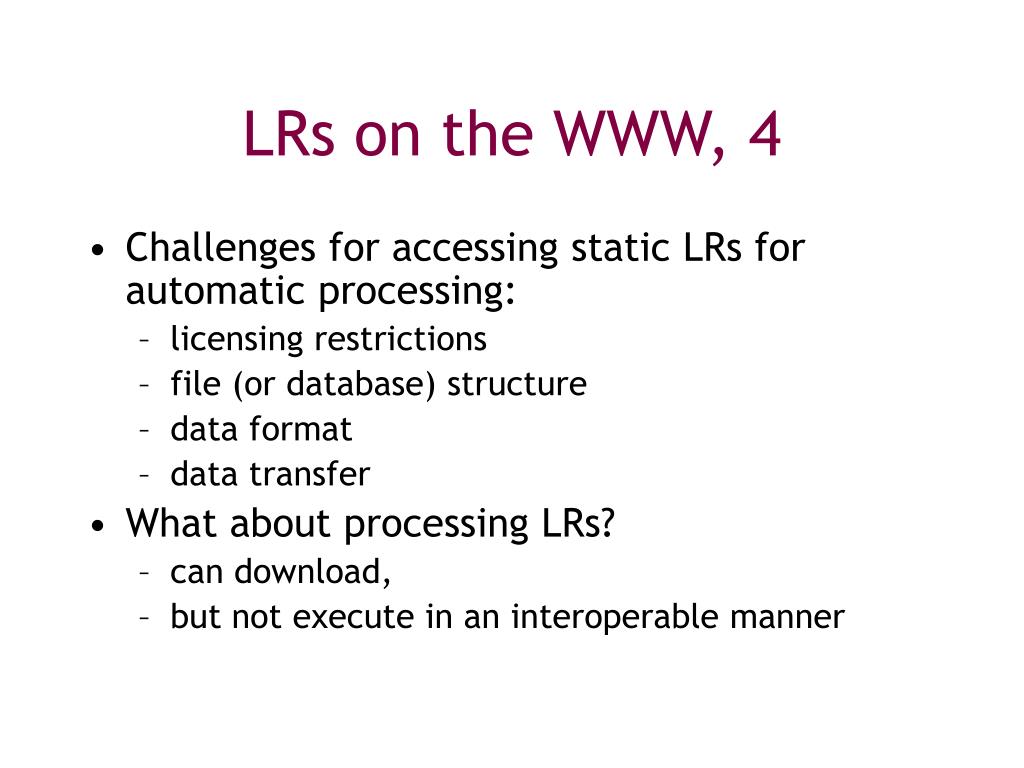 LRs on the WWW, 4

• Challenges for accessing static LRs for automatic processing:
  – licensing restrictions
  – file (or database) structure
  – data format
  – data transfer
• What about processing LRs?
  – can download,
  – but not execute in an interoperable manner